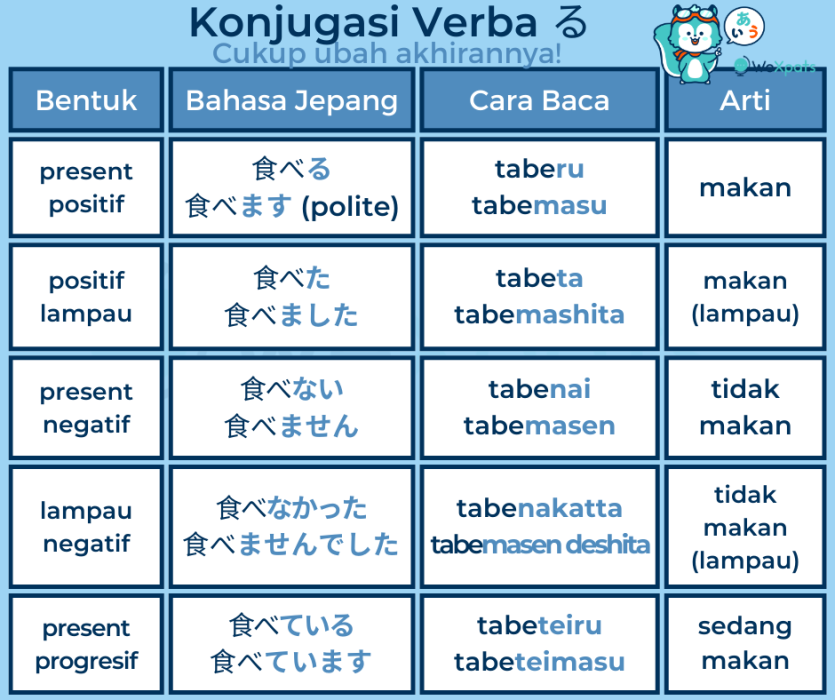 Konjugasi Verba る
Cukup ubah akhirannya!

あいう
WeXpats

| Bentuk | Bahasa Jepang | Cara Baca | Arti |
|---|---|---|---|
| present positif | 食べる 食べます (polite) | taberu tabemasu | makan |
| positif lampau | 食べた 食べました | tabeta tabemashita | makan (lampau) |
| present negatif | 食べない 食べません | tabenai tabemasen | tidak makan |
| lampau negatif | 食べなかった 食べませんでした | tabenakatta tabemasen deshita | tidak makan (lampau) |
| present progresif | 食べている 食べています | tabeteiru tabeteimasu | sedang makan |